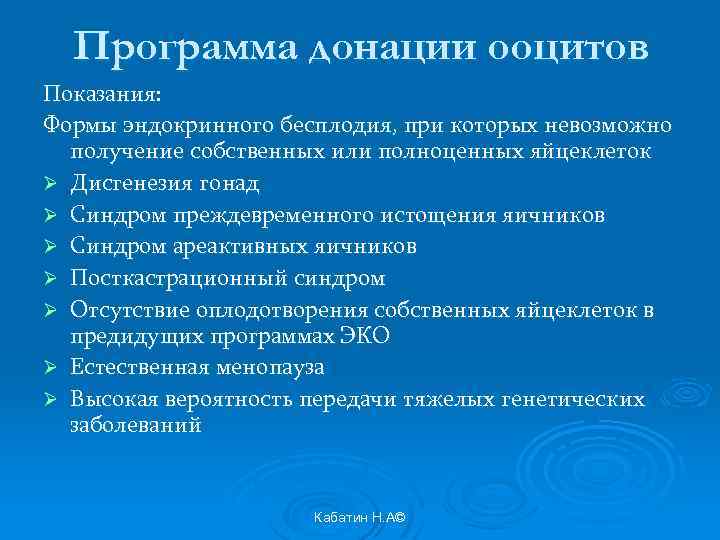 Программа донации ооцитов

Показания:

Формы эндокринного бесплодия, при которых невозможно получение собственных или полноценных яйцеклеток

➢ Дисгенезия гонад
➢ Синдром преждевременного истощения яичников
➢ Синдром ареактивных яичников
➢ Посткастрационный синдром
➢ Отсутствие оплодотворения собственных яйцеклеток в предидущих программах ЭКО
➢ Естественная менопауза
➢ Высокая вероятность передачи тяжелых генетических заболеваний

Кабатин Н.А©